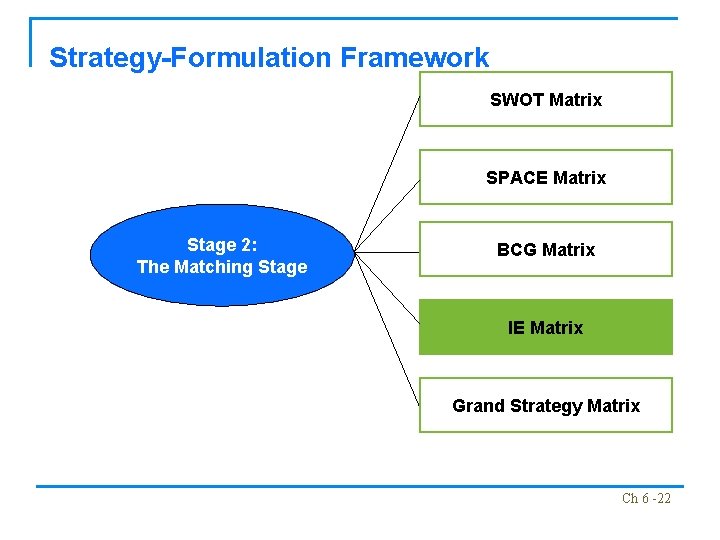 Strategy-Formulation Framework

Stage 2:
The Matching Stage

SWOT Matrix

SPACE Matrix

BCG Matrix

IE Matrix

Grand Strategy Matrix

Ch 6 -22